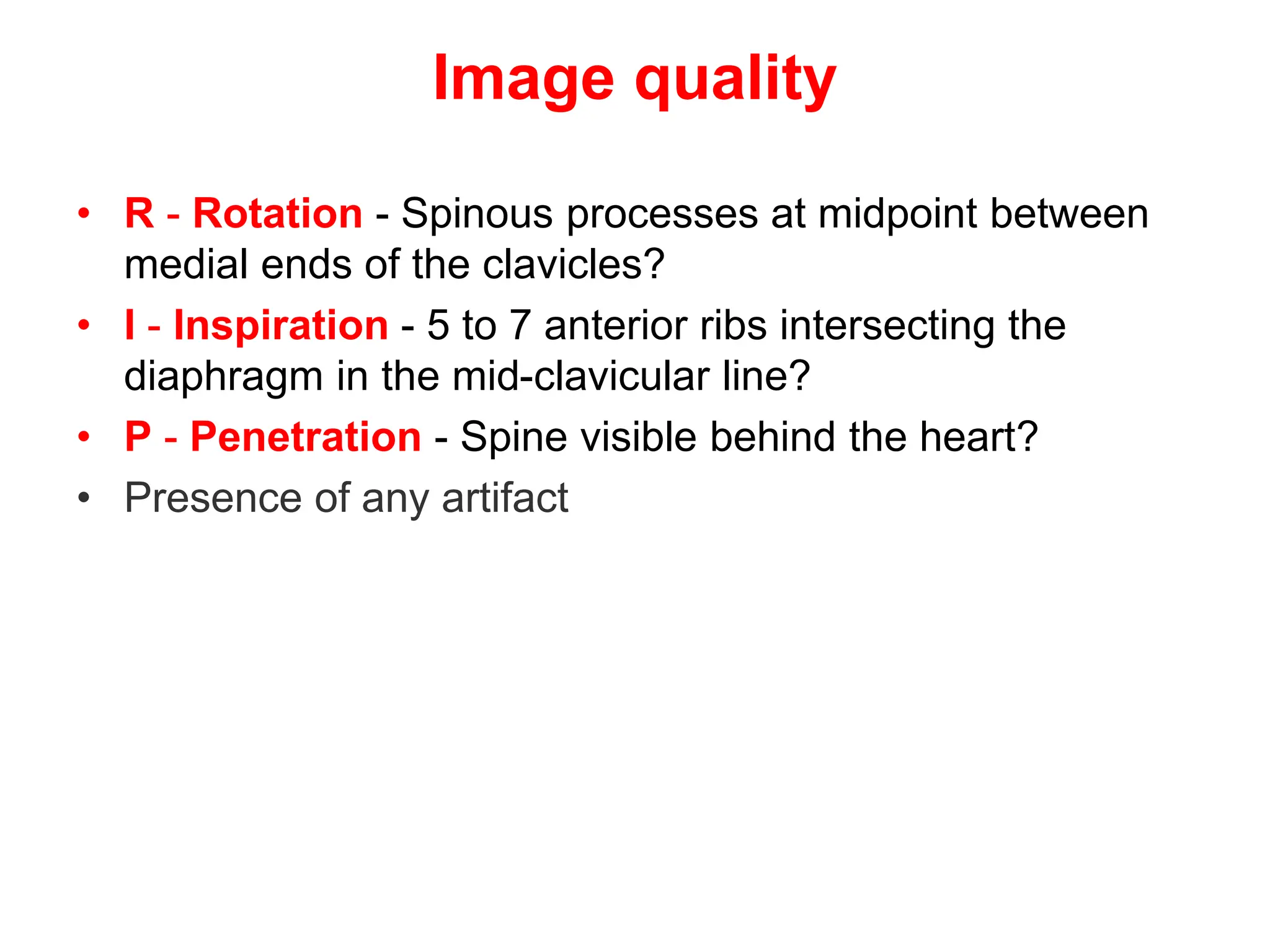 Image quality

• R - Rotation - Spinous processes at midpoint between medial ends of the clavicles?
• I - Inspiration - 5 to 7 anterior ribs intersecting the diaphragm in the mid-clavicular line?
• P - Penetration - Spine visible behind the heart?
• Presence of any artifact